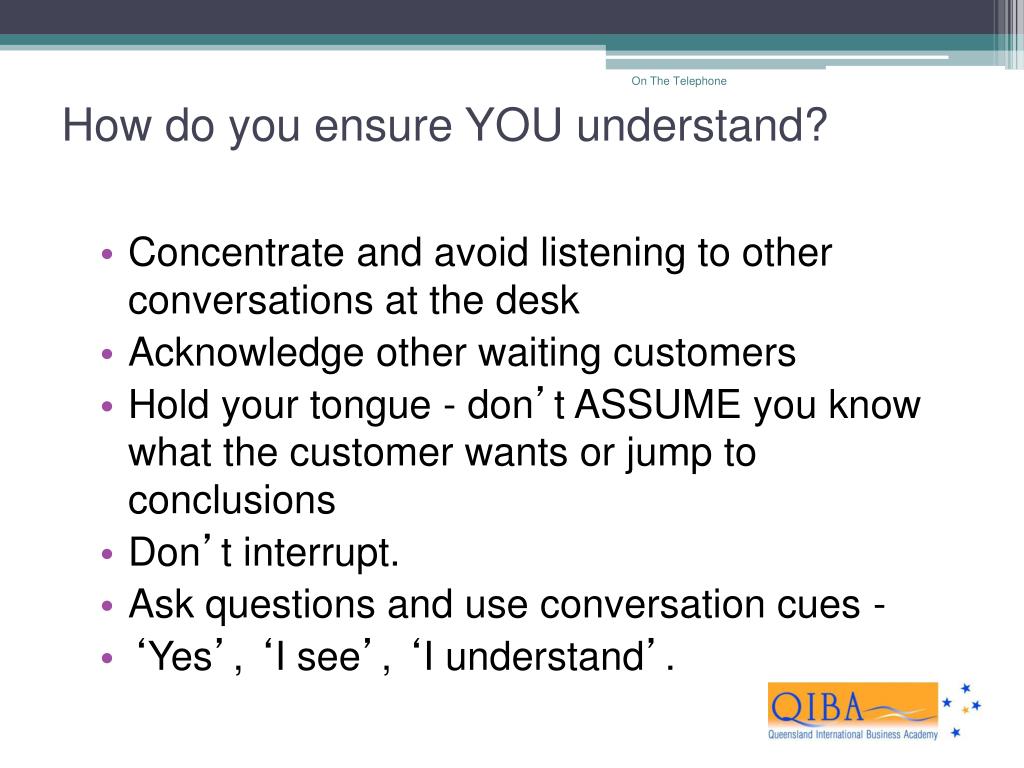 On The Telephone

How do you ensure YOU understand?

• Concentrate and avoid listening to other conversations at the desk
• Acknowledge other waiting customers
• Hold your tongue - don’t ASSUME you know what the customer wants or jump to conclusions
• Don’t interrupt.
• Ask questions and use conversation cues -
• ‘Yes’, ‘I see’, ‘I understand’.

QIBA
Queensland International Business Academy